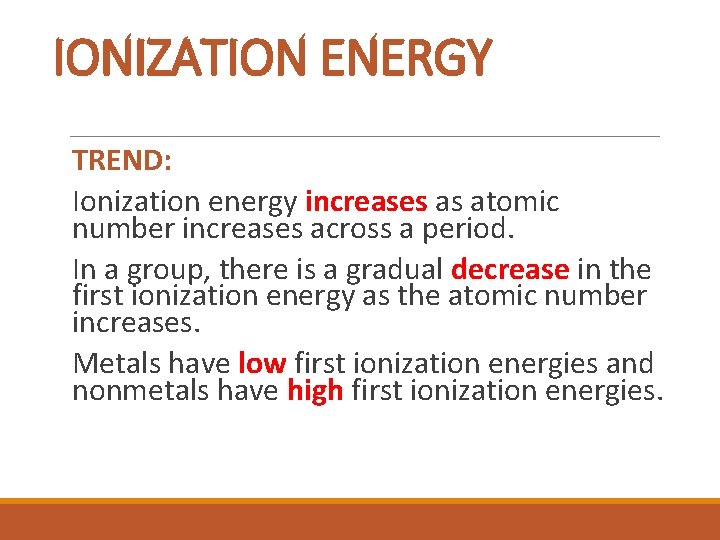 IONIZATION ENERGY

TREND:

Ionization energy increases as atomic number increases across a period.

In a group, there is a gradual decrease in the first ionization energy as the atomic number increases.

Metals have low first ionization energies and nonmetals have high first ionization energies.